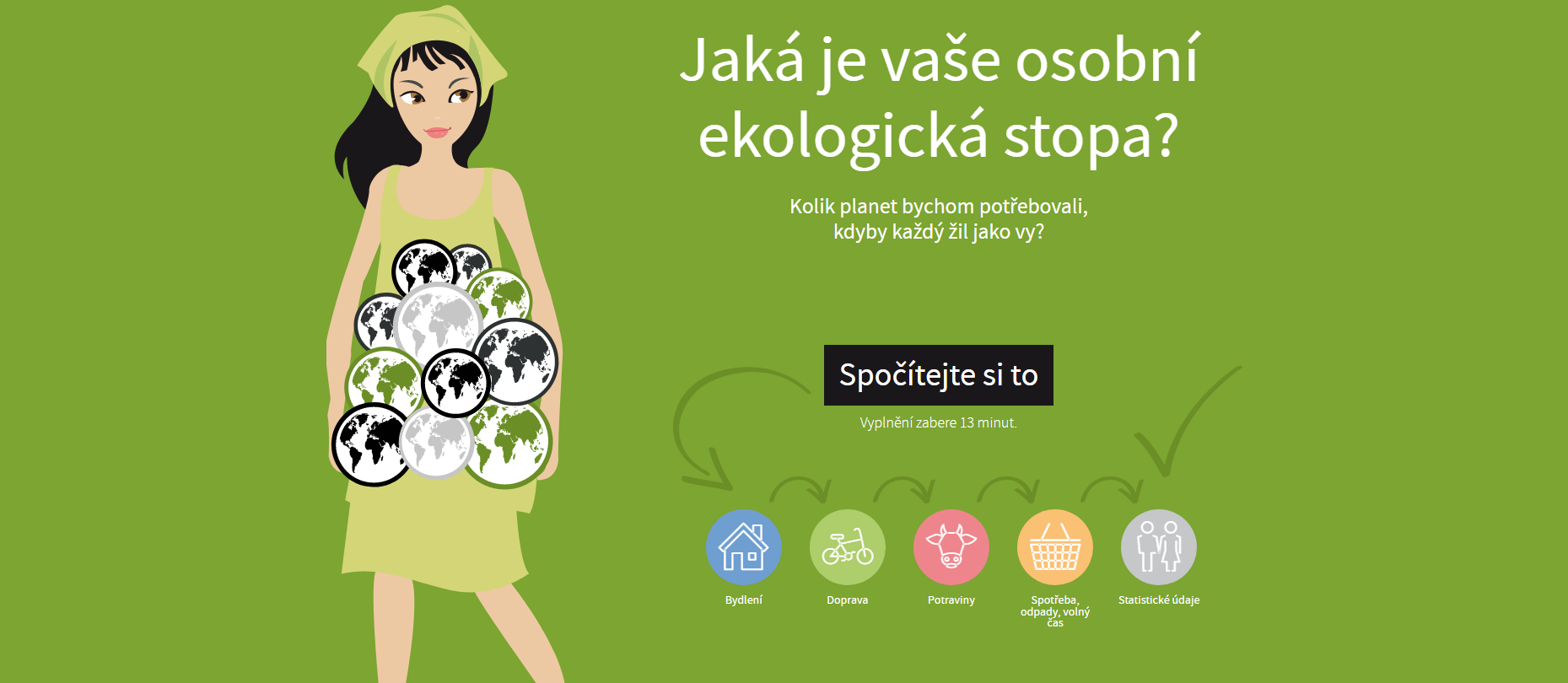 Jaká je vaše osobní ekologická stopa?

Kolik planet bychom potřebovali, kdyby každý žil jako vy?

Spočítejte si to

Vyplnění zabere 13 minut.

Bydlení

Doprava

Potraviny

Spotřeba, odpady, volný čas

Statistické údaje